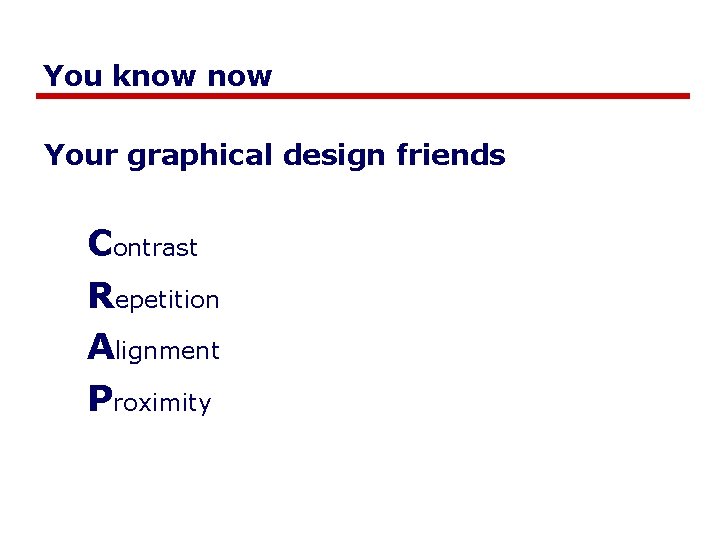 You know now

Your graphical design friends

Contrast

Repetition

Alignment

Proximity